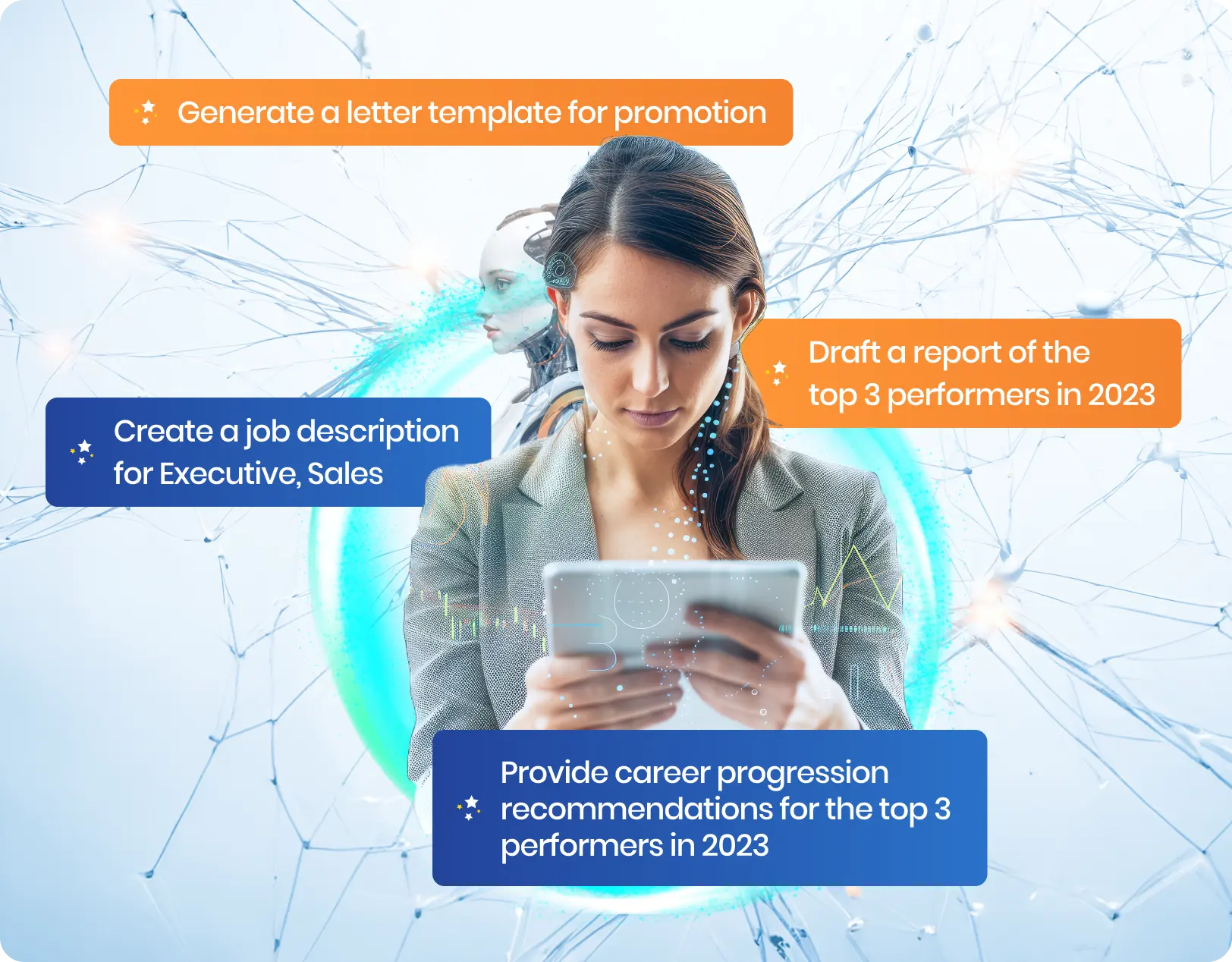 Generate a letter template for promotion

Draft a report of the top 3 performers in 2023

Create a job description for Executive, Sales

Provide career progression recommendations for the top 3 performers in 2023